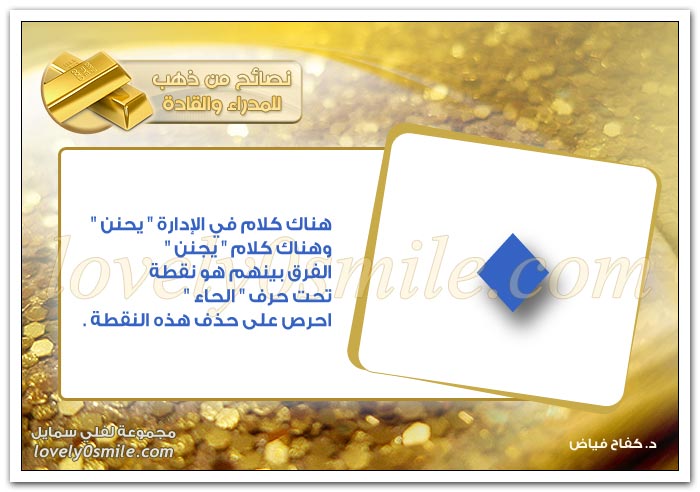 نصائح من ذهب
للمدراء والقادة

هناك كلام في الإدارة " يحنن "
وهناك كلام " يجنن "
الفرق بينهم هو نقطة
تحت حرف " الحاء "
احرص على حذف هذه النقطة .

lovely0smile.com

مجموعة لفلي سمايل
lovely0smile.com

د. كفاح فياض